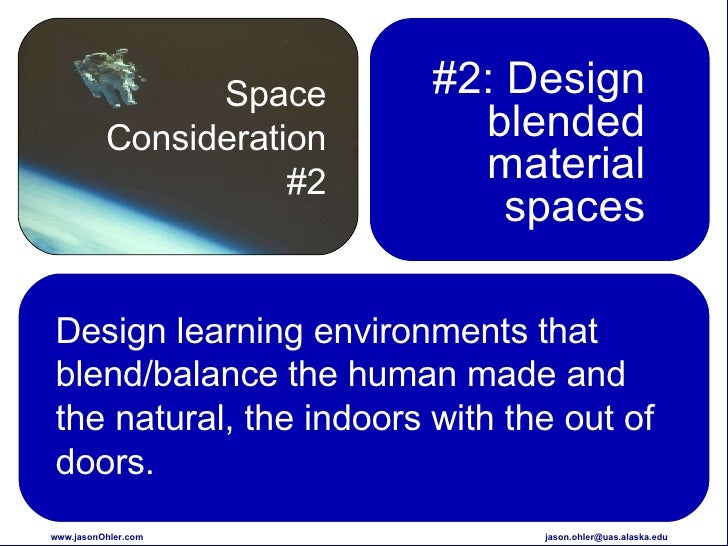 Space Consideration #2

#2: Design blended material spaces

Design learning environments that blend/balance the human made and the natural, the indoors with the out of doors.

www.jasonOhler.com

jason.ohler@uas.alaska.edu